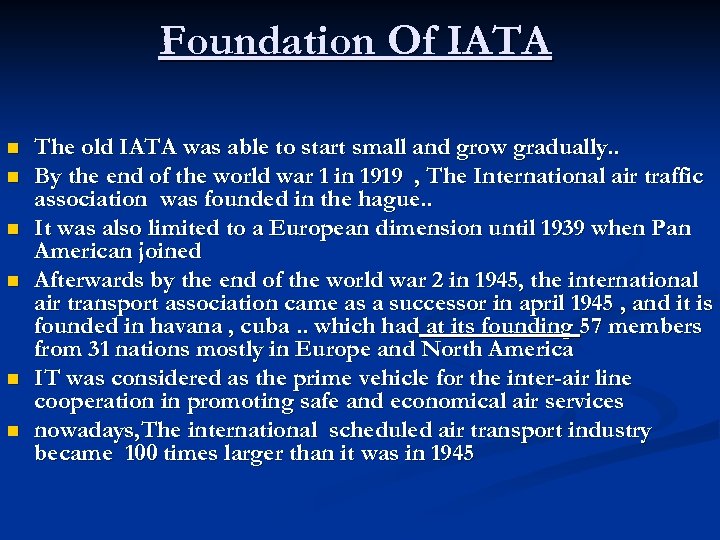 Foundation Of IATA

- The old IATA was able to start small and grow gradually..
- By the end of the world war 1 in 1919 , The International air traffic association was founded in the hague..
- It was also limited to a European dimension until 1939 when Pan American joined
- Afterwards by the end of the world war 2 in 1945, the international air transport association came as a successor in april 1945 , and it is founded in havana , cuba .. which had at its founding 57 members from 31 nations mostly in Europe and North America
- IT was considered as the prime vehicle for the inter-air line cooperation in promoting safe and economical air services
- nowadays,The international scheduled air transport industry became 100 times larger than it was in 1945